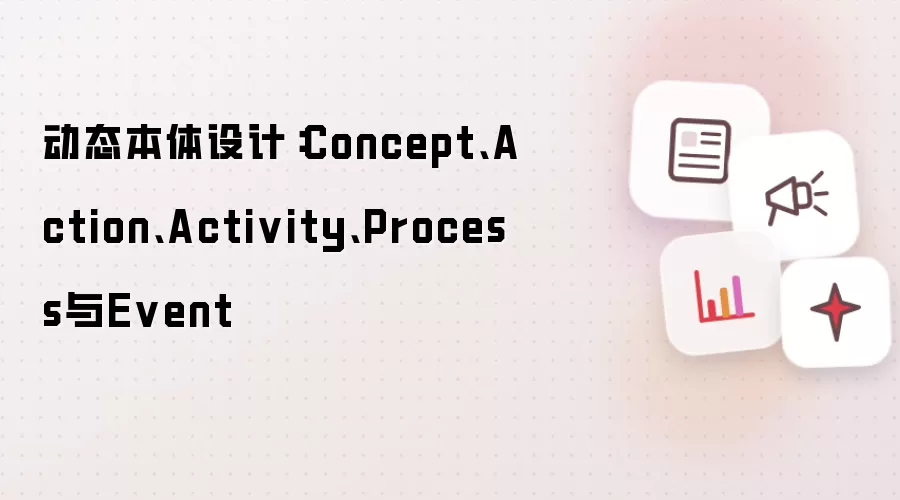 动态本体设计：Concept、Action、Activity、Process与Event